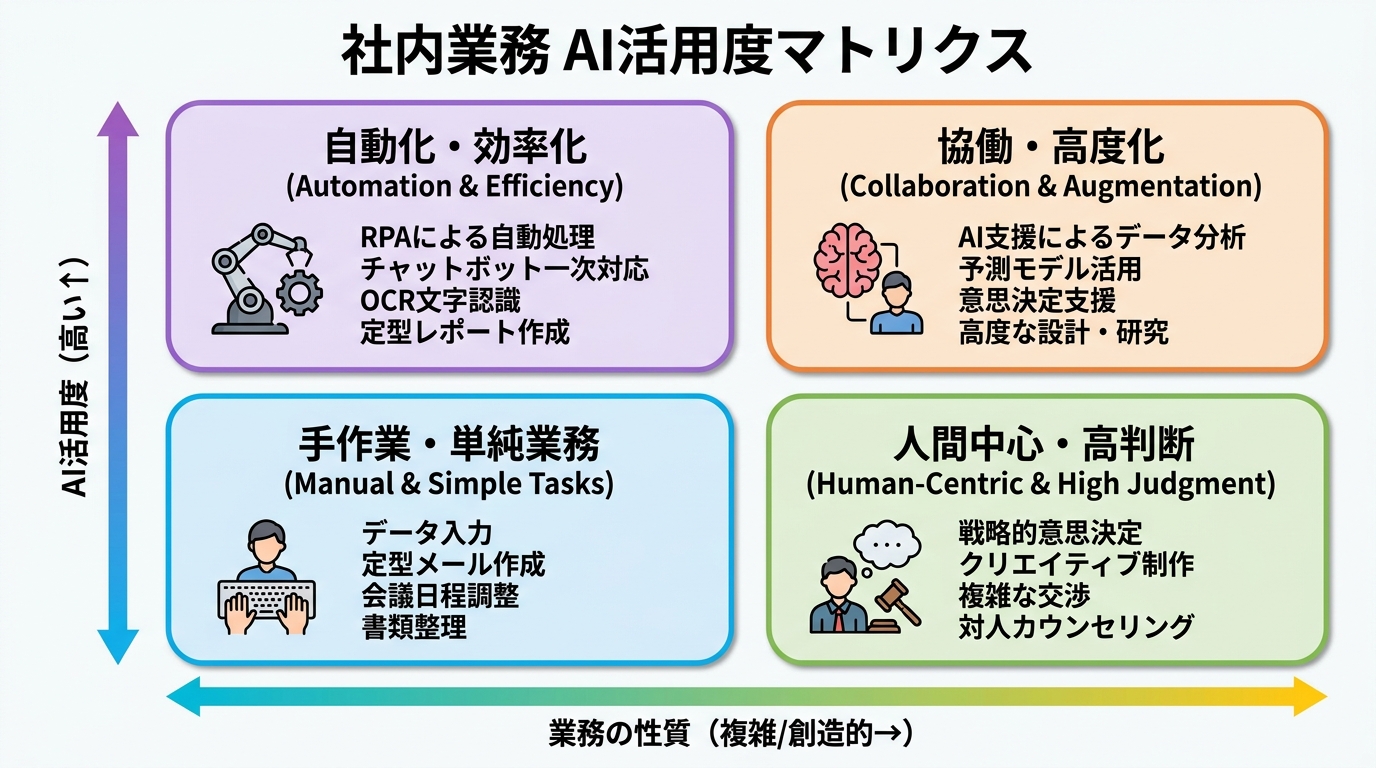 社内業務 AI活用度マトリクス

AI活用度（高い↑）

自動化・効率化
(Automation & Efficiency)

RPAによる自動処理
チャットボット一次対応
OCR文字認識
定型レポート作成

協働・高度化
(Collaboration & Augmentation)

AI支援によるデータ分析
予測モデル活用
意思決定支援
高度な設計・研究

手作業・単純業務
(Manual & Simple Tasks)

データ入力
定型メール作成
会議日程調整
書類整理

人間中心・高判断
(Human-Centric & High Judgment)

戦略的意思決定
クリエイティブ制作
複雑な交渉
対人カウンセリング

業務の性質（複雑/創造的→）